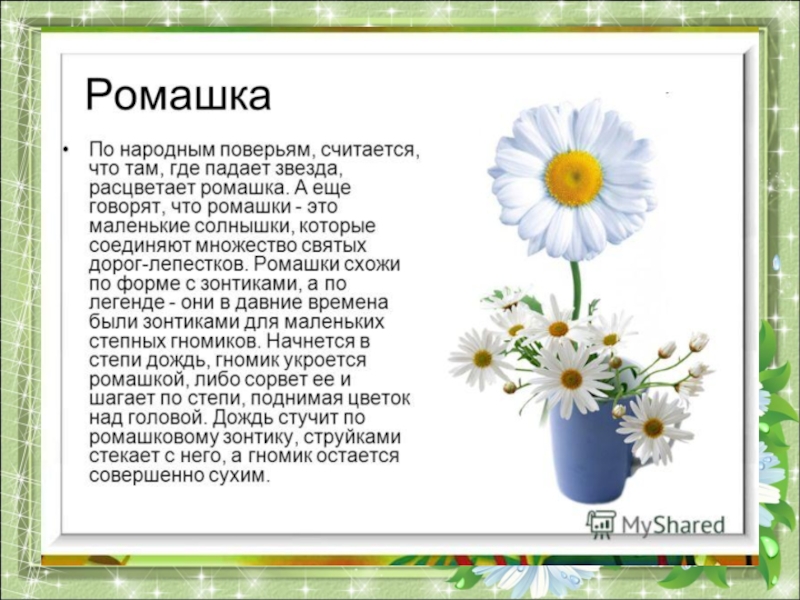 Ромашка

• По народным поверьям, считается, что там, где падает звезда, расцветает ромашка. А еще говорят, что ромашки - это маленькие солнышки, которые соединяют множество святых дорог-лепестков. Ромашки схожи по форме с зонтиками, а по легенде - они в давние времена были зонтиками для маленьких степных гномиков. Начнется в степи дождь, гномик укроется ромашкой, либо сорвет ее и шагает по степи, поднимая цветок над головой. Дождь стучит по ромашковому зонтику, струйками стекает с него, а гномик остается совершенно сухим.

MyShared